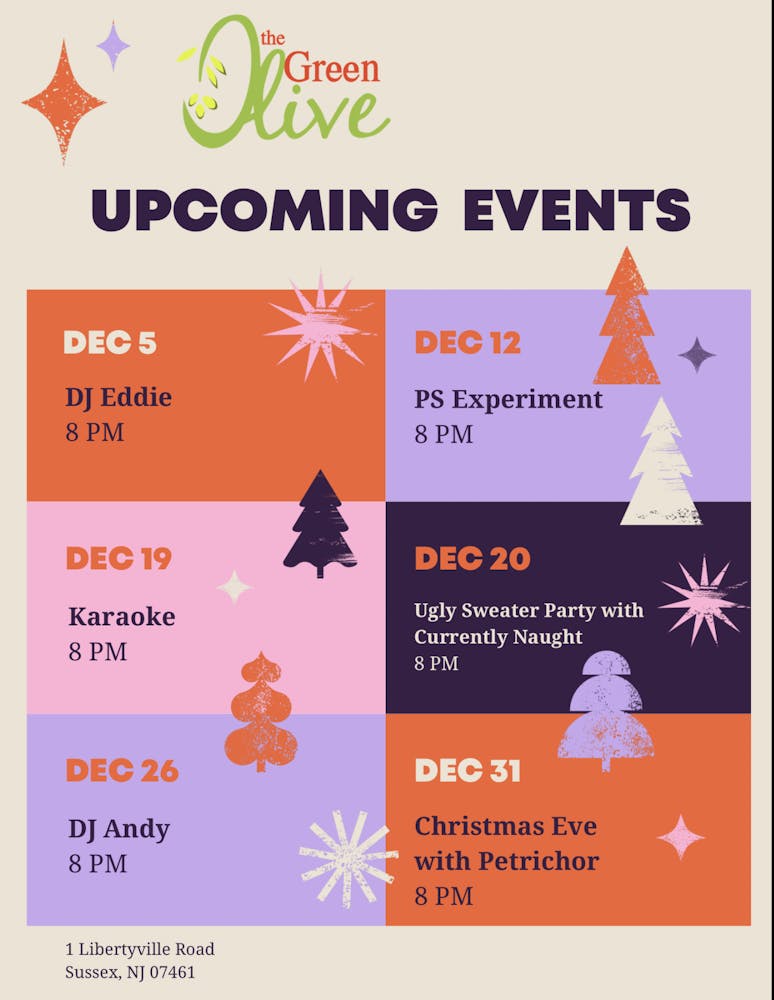 the Green Olive

UPCOMING EVENTS

DEC 5
DJ Eddie
8 PM

DEC 12
PS Experiment
8 PM

DEC 19
Karaoke
8 PM

DEC 20
Ugly Sweater Party with Currently Naught
8 PM

DEC 26
DJ Andy
8 PM

DEC 31
Christmas Eve with Petrichor
8 PM

1 Libertyville Road
Sussex, NJ 07461